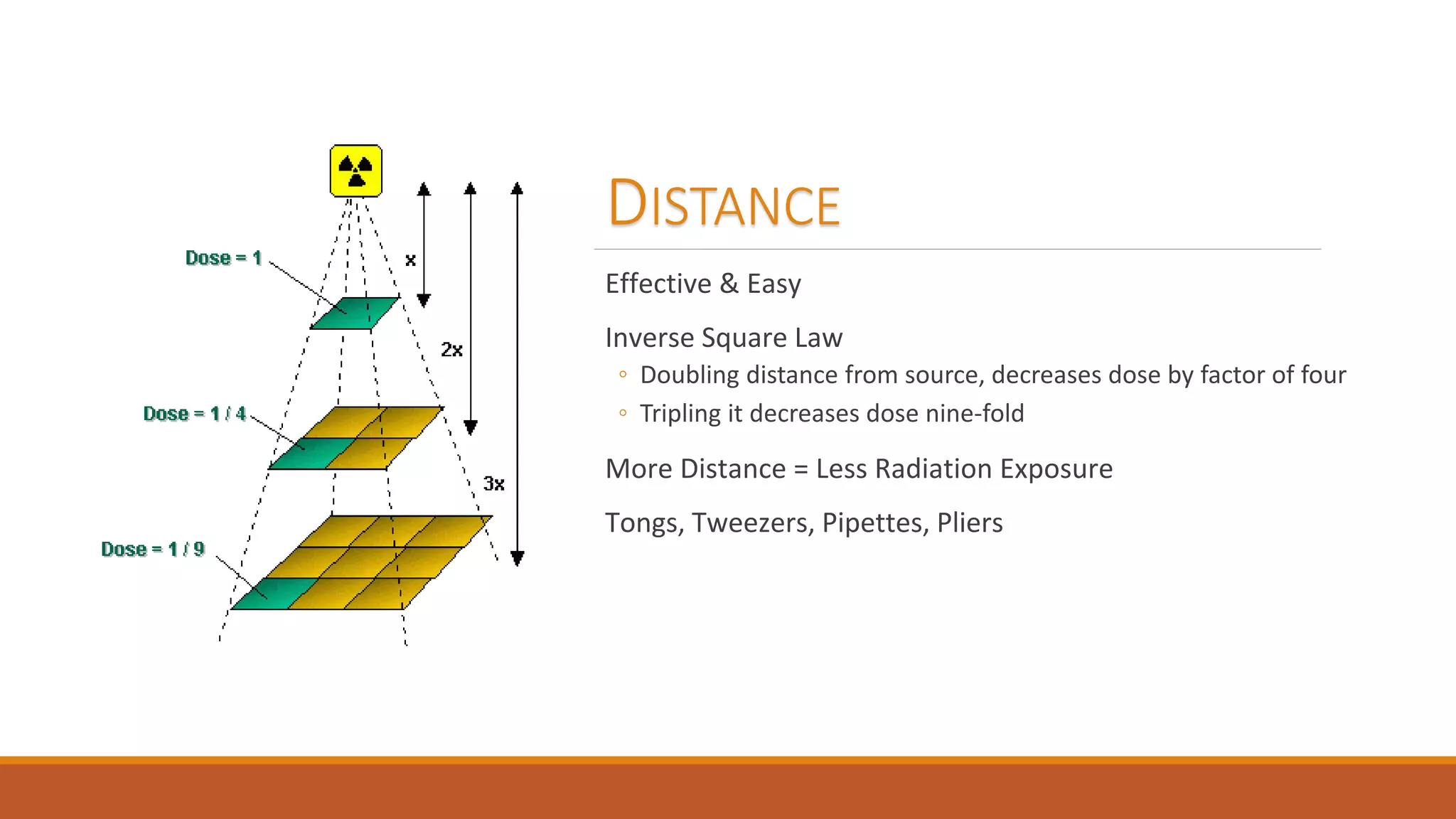 Dose = 1

x

2x

Dose = 1 / 4

3x

Dose = 1 / 9

DISTANCE

Effective & Easy

Inverse Square Law

◦ Doubling distance from source, decreases dose by factor of four

◦ Tripling it decreases dose nine-fold

More Distance = Less Radiation Exposure

Tongs, Tweezers, Pipettes, Pliers